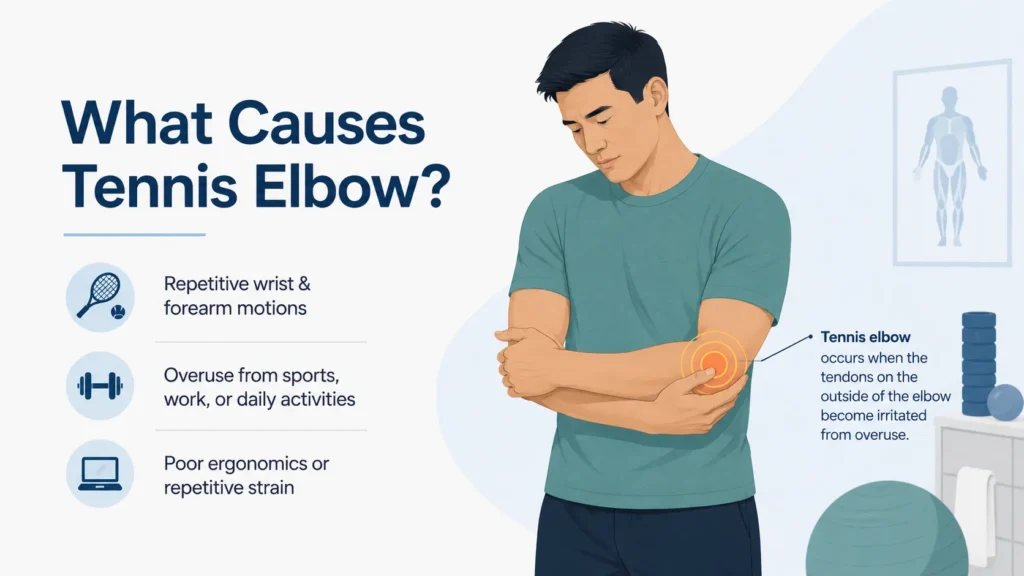 What Causes Tennis Elbow?

Repetitive wrist & forearm motions

Overuse from sports, work, or daily activities

Poor ergonomics or repetitive strain

Tennis elbow occurs when the tendons on the outside of the elbow become irritated from overuse.